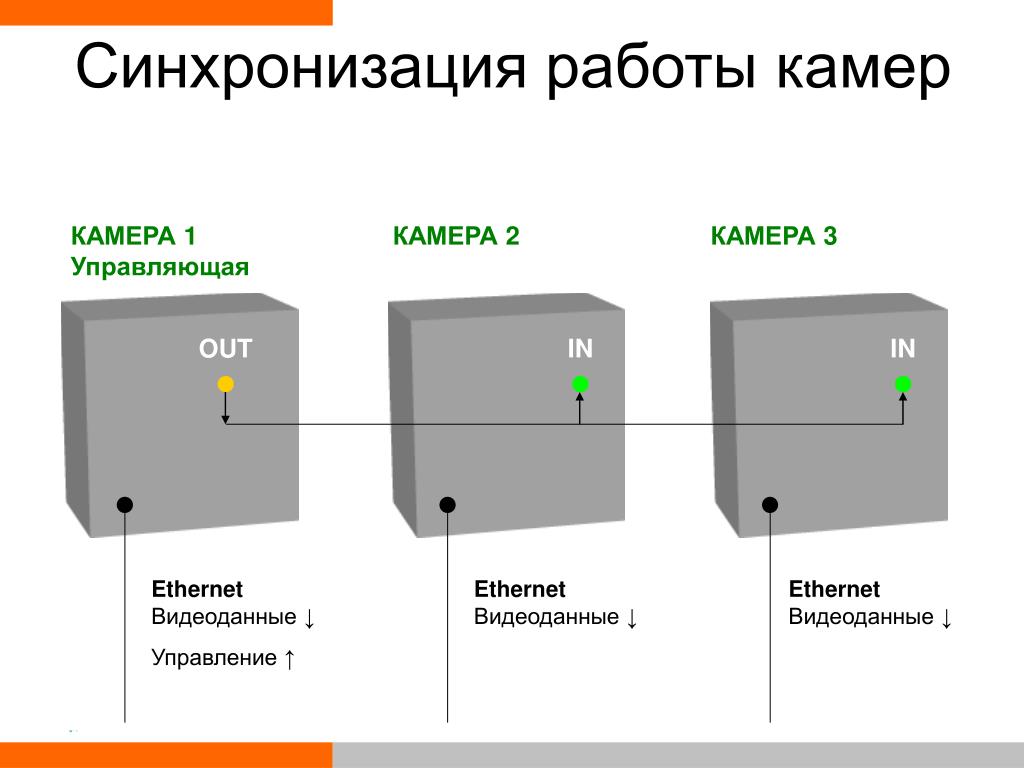 Синхронизация работы камер

КАМЕРА 1
Управляющая

КАМЕРА 2

КАМЕРА 3

OUT

IN

IN

Ethernet
Видеоданные ↓

Управление ↑

Ethernet
Видеоданные ↓

Ethernet
Видеоданные ↓